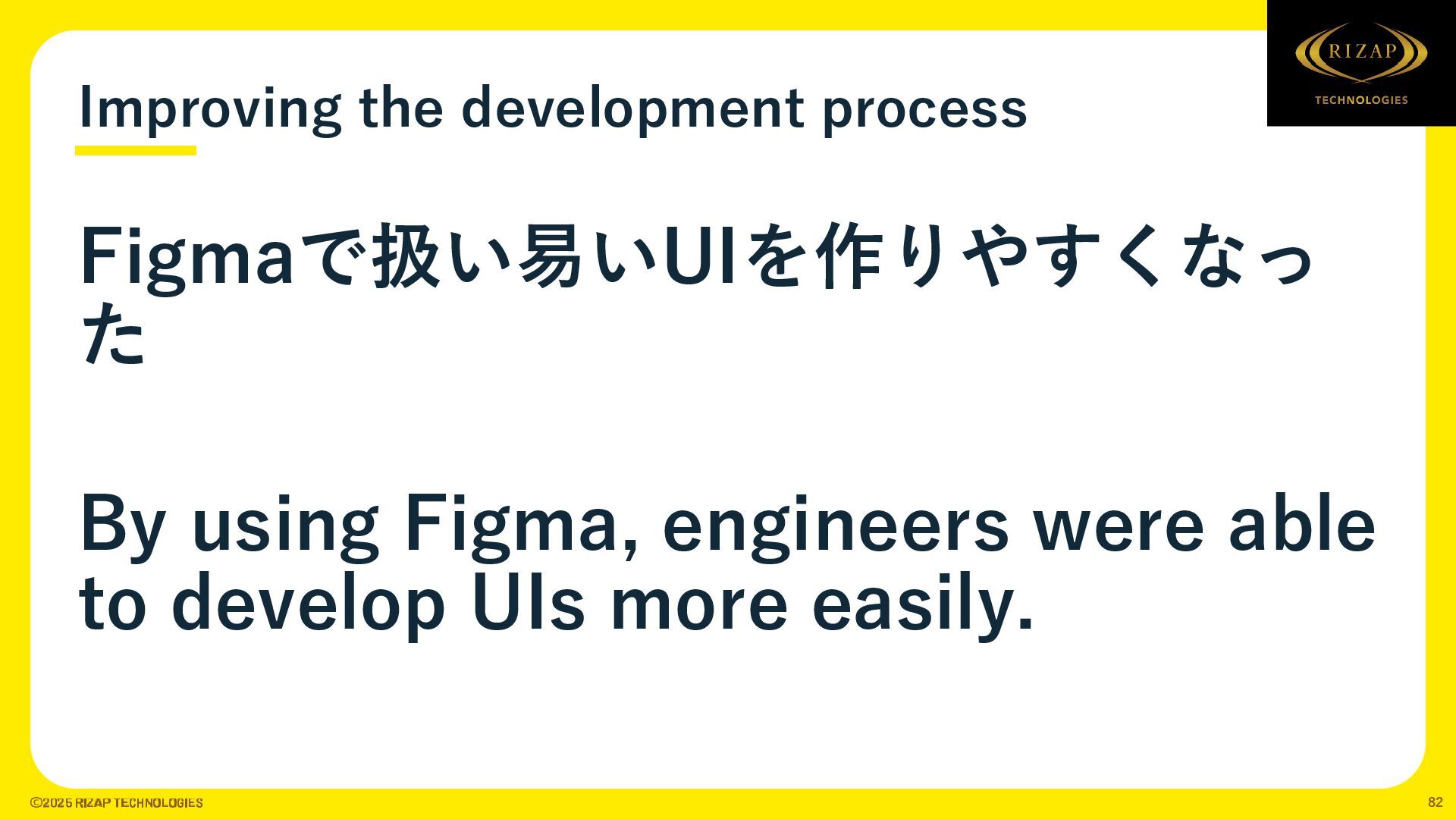 RIZAP
TECHNOLOGIES

Improving the development process

Figmaで扱い易いUIを作りやすくなった

By using Figma, engineers were able to develop UIs more easily.

©2025 RIZAP TECHNOLOGIES

82